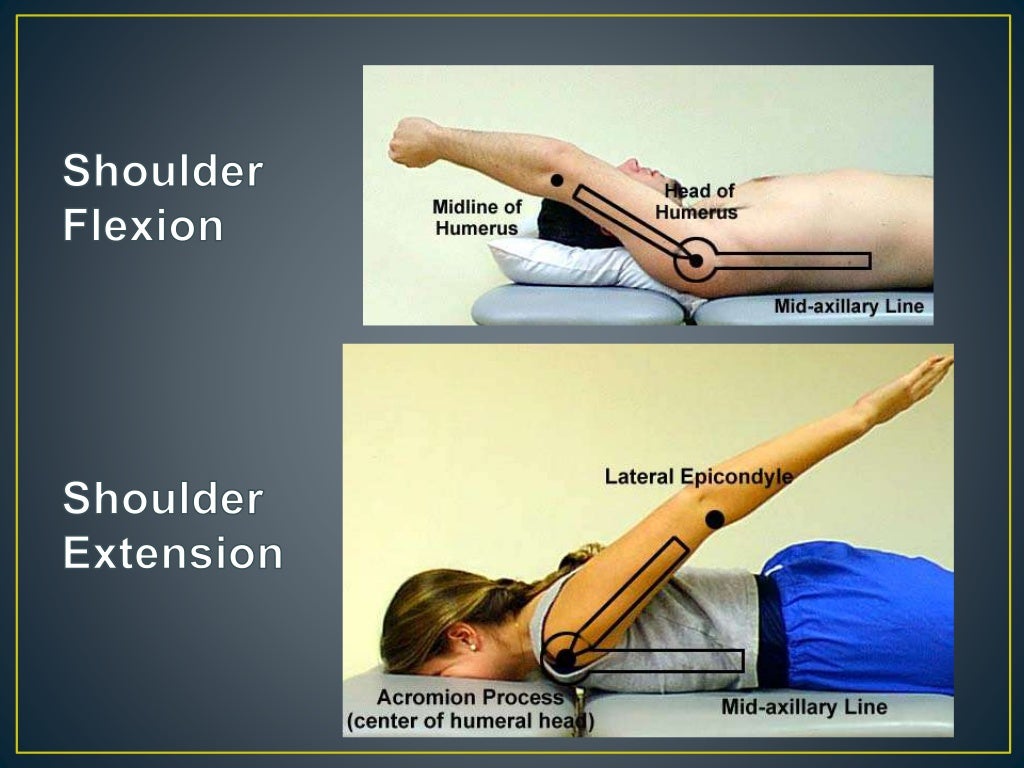 Shoulder Flexion

Midline of Humerus

Head of Humerus

Mid-axillary Line

Shoulder Extension

Lateral Epicondyle

Acromion Process (center of humeral head)

Mid-axillary Line